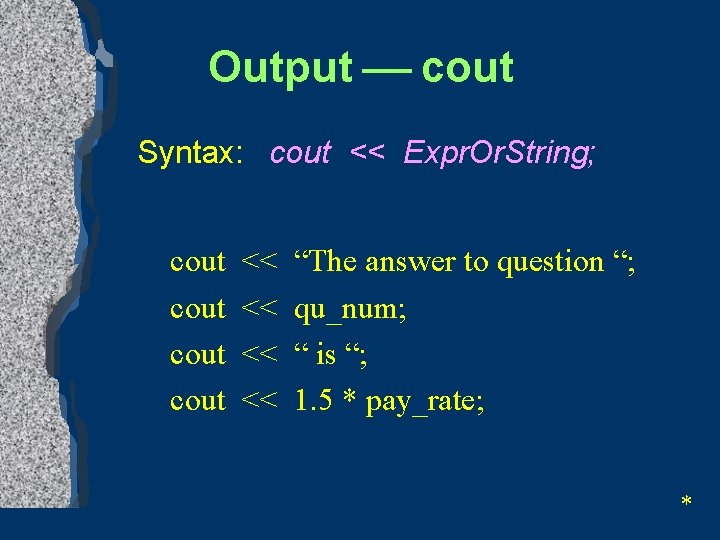 Output — cout

Syntax: cout << ExprOrString;

cout << “The answer to question “;
cout << qu_num;
cout << “ is “;
cout << 1.5 * pay_rate;

*